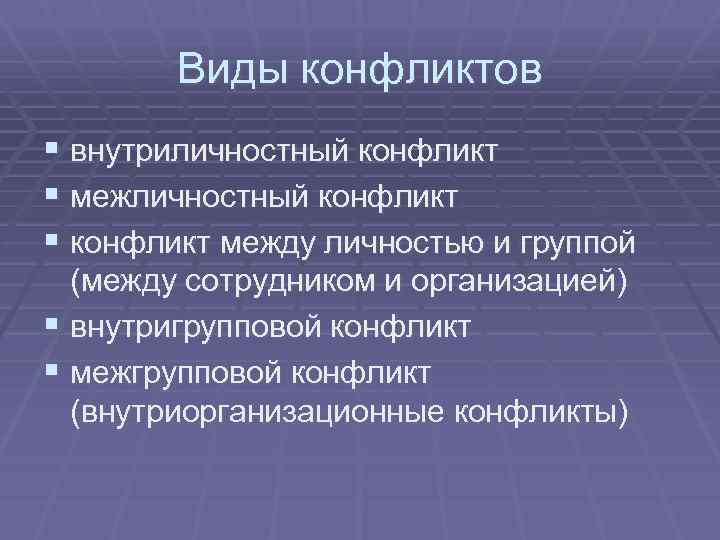 Виды конфликтов

- внутриличностный конфликт
- межличностный конфликт
- конфликт между личностью и группой (между сотрудником и организацией)
- внутригрупповой конфликт
- межгрупповой конфликт (внутриорганизационные конфликты)